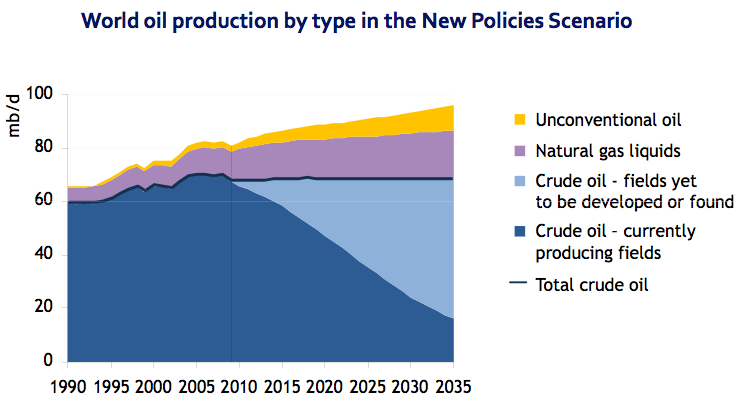 World oil production by type in the New Policies Scenario

mb/d

100
80
60
40
20
0

1990 1995 2000 2005 2010 2015 2020 2025 2030 2035

Unconventional oil
Natural gas liquids
Crude oil - fields yet to be developed or found
Crude oil - currently producing fields
Total crude oil